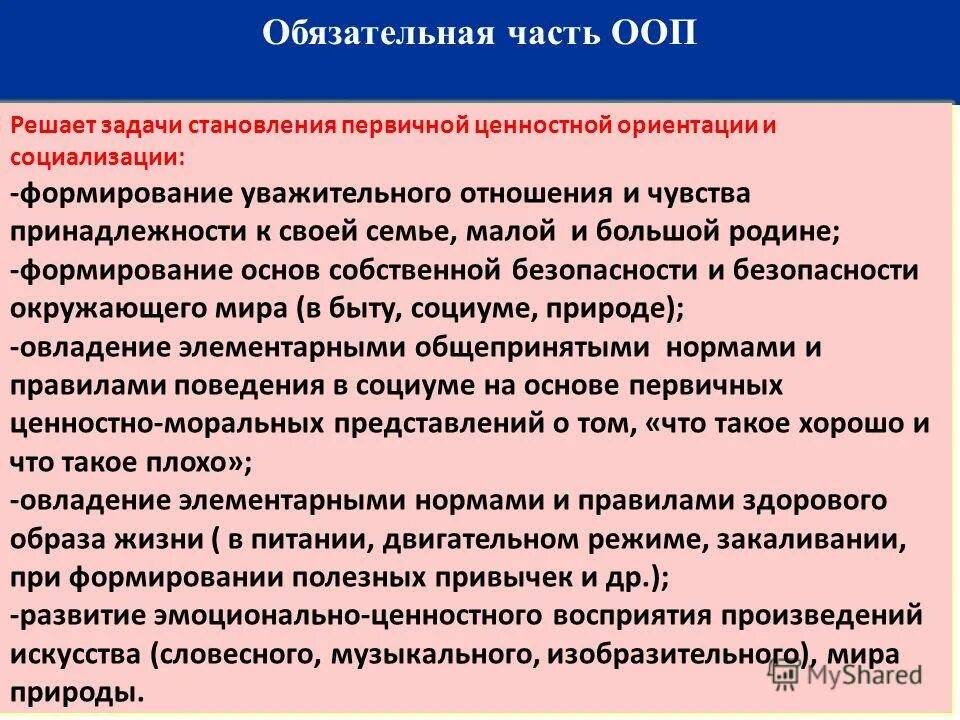 Обязательная часть ООП

Решает задачи становления первичной ценностной ориентации и социализации:
-формирование уважительного отношения и чувства принадлежности к своей семье, малой и большой родине;
-формирование основ собственной безопасности и безопасности окружающего мира (в быту, социуме, природе);
-овладение элементарными общепринятыми нормами и правилами поведения в социуме на основе первичных ценностно-моральных представлений о том, «что такое хорошо и что такое плохо»;
-овладение элементарными нормами и правилами здорового образа жизни ( в питании, двигательном режиме, закаливании, при формировании полезных привычек и др.);
-развитие эмоционально-ценностного восприятия произведений искусства (словесного, музыкального, изобразительного), мира природы.

MyShared